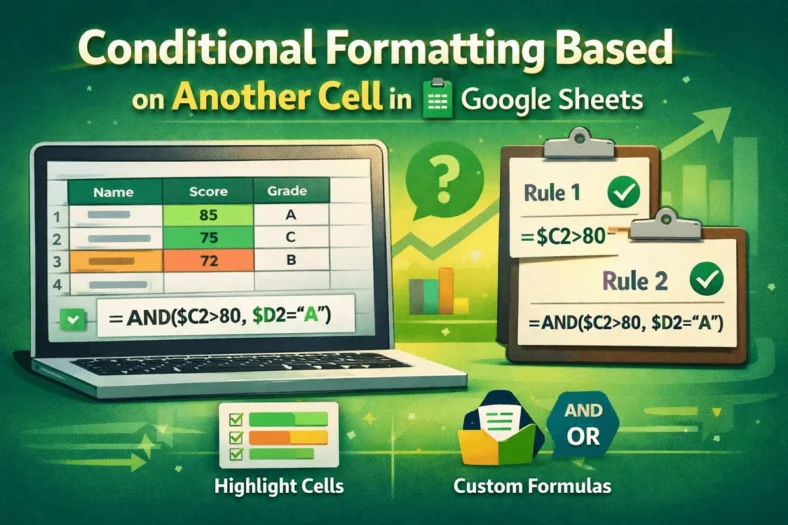 Conditional Formatting Based on Another Cell in Google Sheets

| | Name | Score | Grade |
|---|---|---|---|
| 1 | | 85 | A |
| 2 | | 75 | C |
| 3 | | 72 | B |
| 4 | | | |

=AND($C2>80, $D2="A")

?

Rule 1
=$C2>80

Rule 2
=AND($C2>80, $D2="A")

Highlight Cells

AND
OR

Custom Formulas